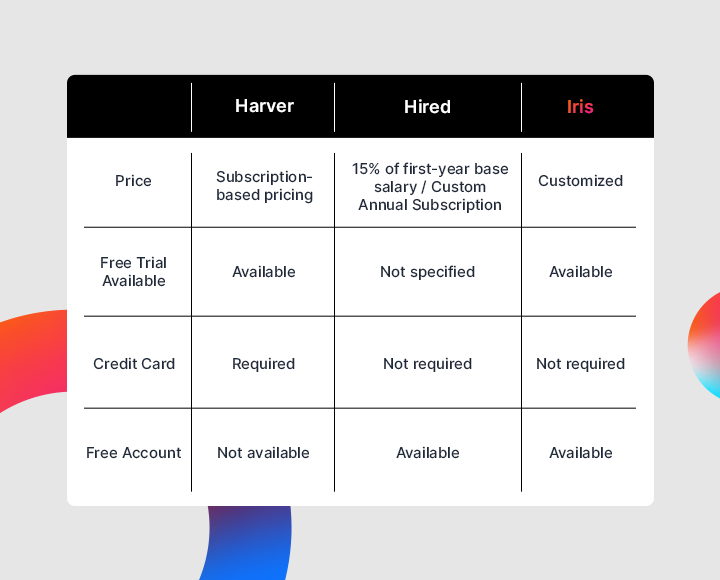 | | Harver | Hired | Iris |
|---|---|---|---|
| Price | Subscription-based pricing | 15% of first-year base salary / Custom Annual Subscription | Customized |
| Free Trial Available | Available | Not specified | Available |
| Credit Card | Required | Not required | Not required |
| Free Account | Not available | Available | Available |